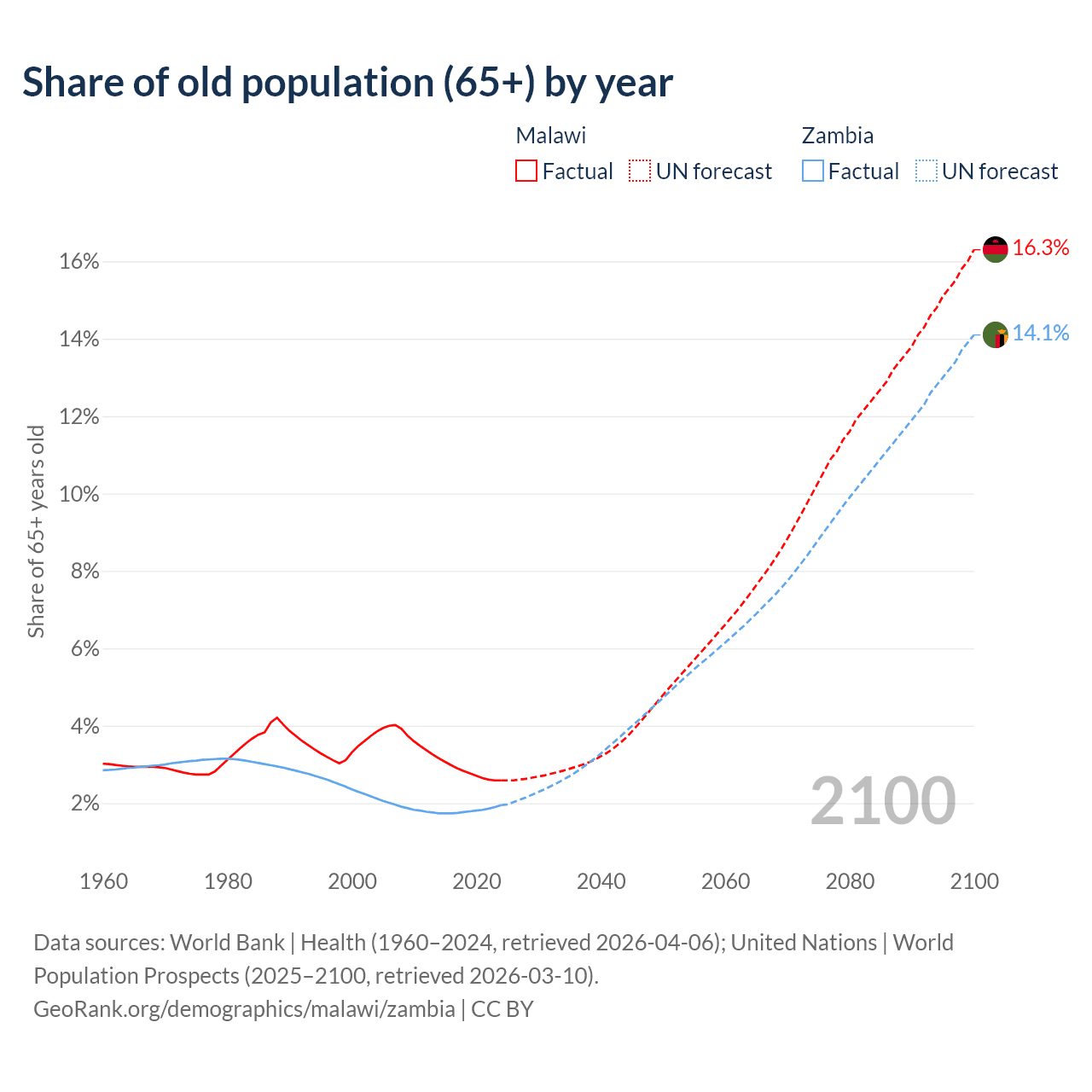 Share of old population (65+) by year

Malawi
Factual
UN forecast

Zambia
Factual
UN forecast

Share of 65+ years old

16%
14%
12%
10%
8%
6%
4%
2%

16.3%
14.1%

2100

1960
1980
2000
2020
2040
2060
2080
2100

Data sources: World Bank | Health (1960–2024, retrieved 2026-04-06); United Nations | World Population Prospects (2025–2100, retrieved 2026-03-10).
GeoRank.org/demographics/malawi/zambia | CC BY